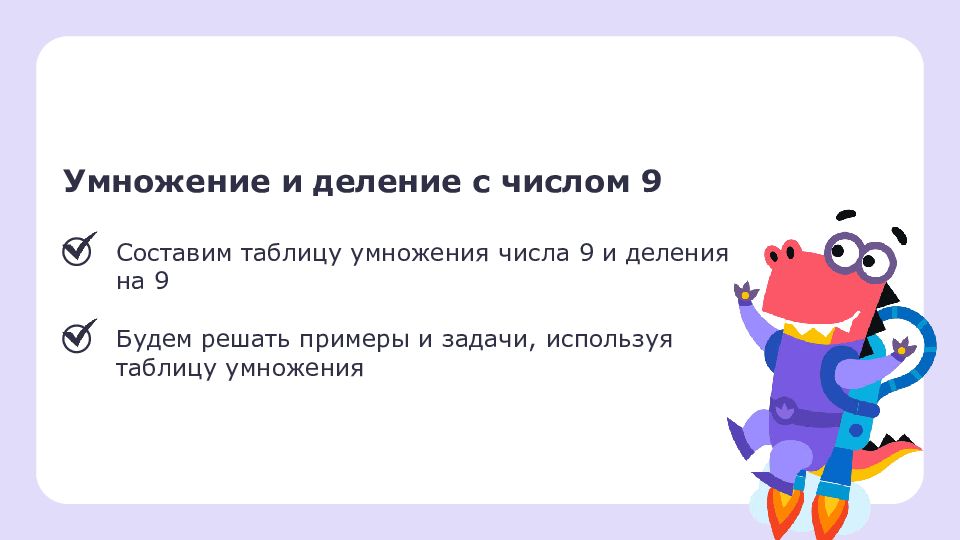 Умножение и деление с числом 9

Составим таблицу умножения числа 9 и деления на 9

Будем решать примеры и задачи, используя таблицу умножения